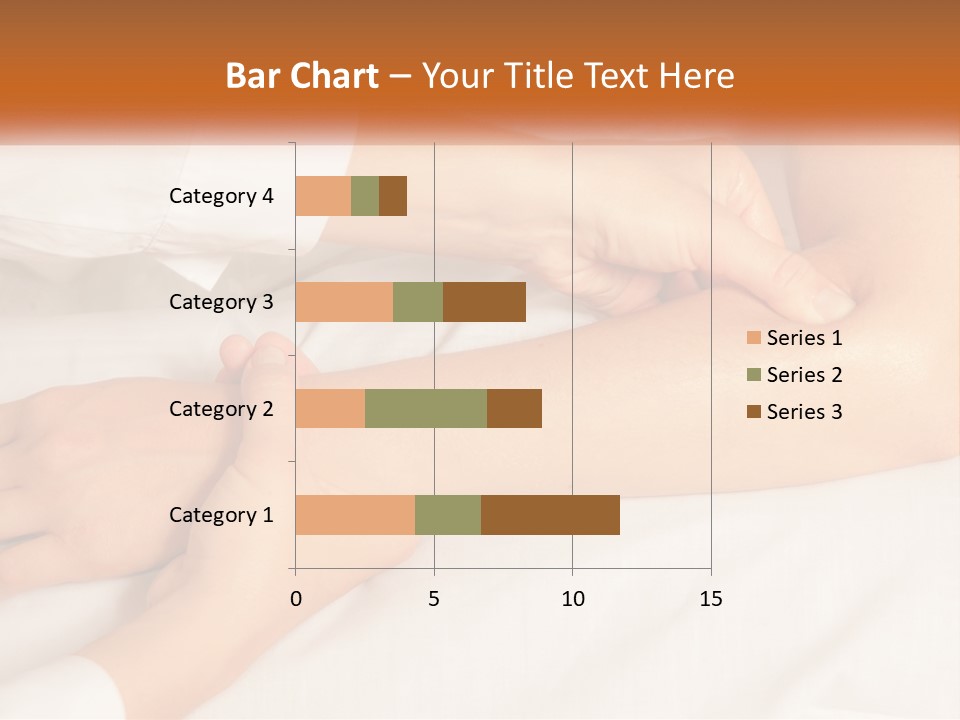 Bar Chart – Your Title Text Here

Category 4
Category 3
Category 2
Category 1

0
5
10
15

Series 1
Series 2
Series 3